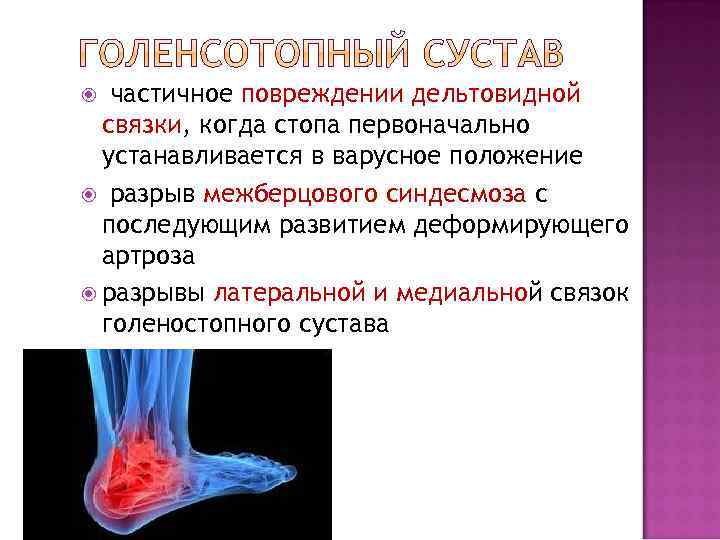 ГОЛЕНСОТОПНЫЙ СУСТАВ

частичное повреждении дельтовидной связки, когда стопа первоначально устанавливается в варусное положение

разрыв межберцового синдесмоза с последующим развитием деформирующего артроза

разрывы латеральной и медиальной связок голеностопного сустава